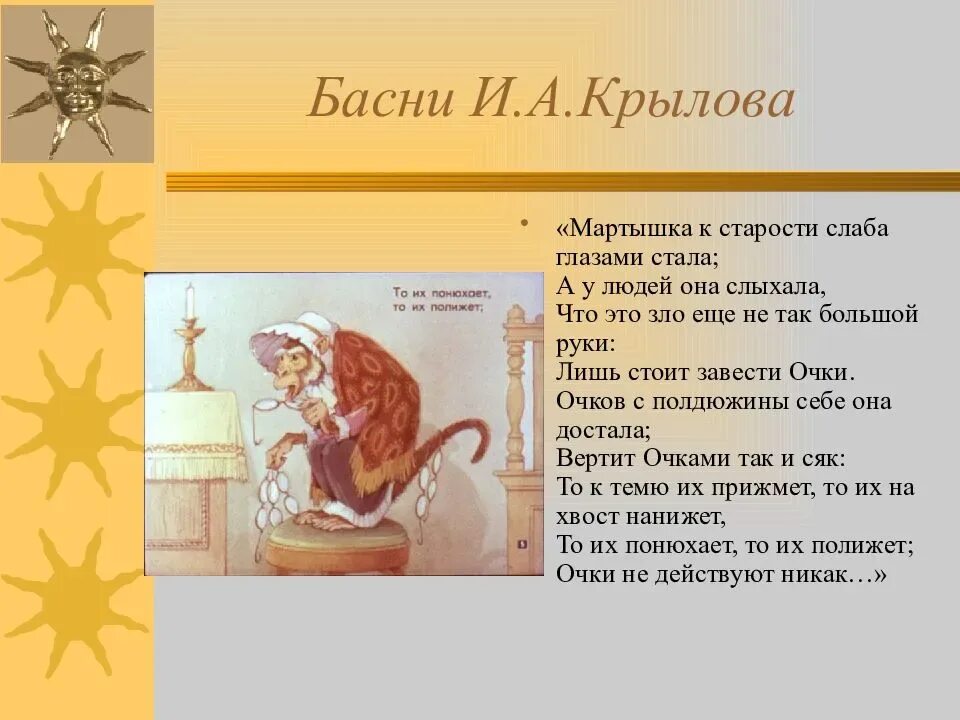 Басни И.А.Крылова

То их понюхает,
то их полижет;

5

• «Мартышка к старости слаба глазами стала;
А у людей она слыхала,
Что это зло еще не так большой руки:
Лишь стоит завести Очки.
Очков с полдюжины себе она достала;
Вертит Очками так и сяк:
То к темю их прижмет, то их на хвост нанижет,
То их понюхает, то их полижет;
Очки не действуют никак…»